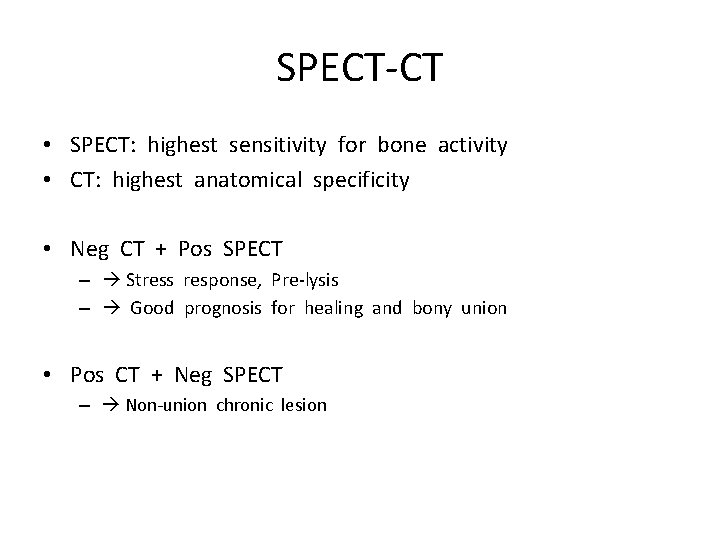 SPECT-CT

• SPECT: highest sensitivity for bone activity
• CT: highest anatomical specificity

• Neg CT + Pos SPECT
– → Stress response, Pre-lysis
– → Good prognosis for healing and bony union

• Pos CT + Neg SPECT
– → Non-union chronic lesion